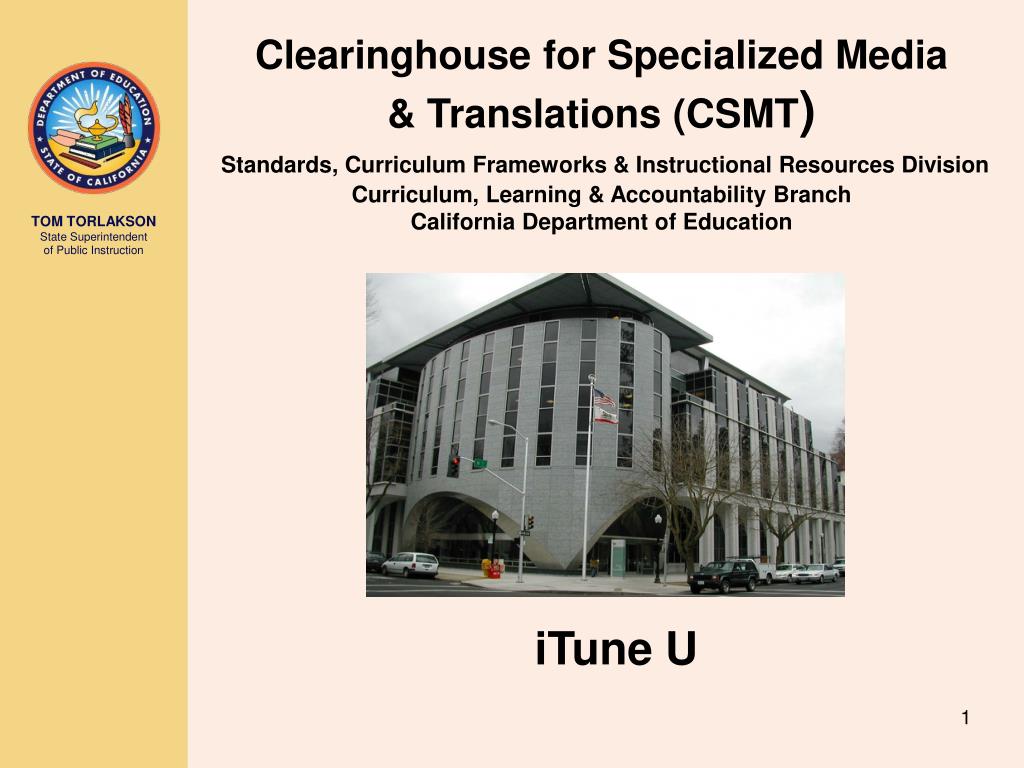 DEPARTMENT OF EDUCATION
STATE OF CALIFORNIA

TOM TORLAKSON
State Superintendent of Public Instruction

Clearinghouse for Specialized Media & Translations (CSMT)

Standards, Curriculum Frameworks & Instructional Resources Division
Curriculum, Learning & Accountability Branch
California Department of Education

iTune U

1